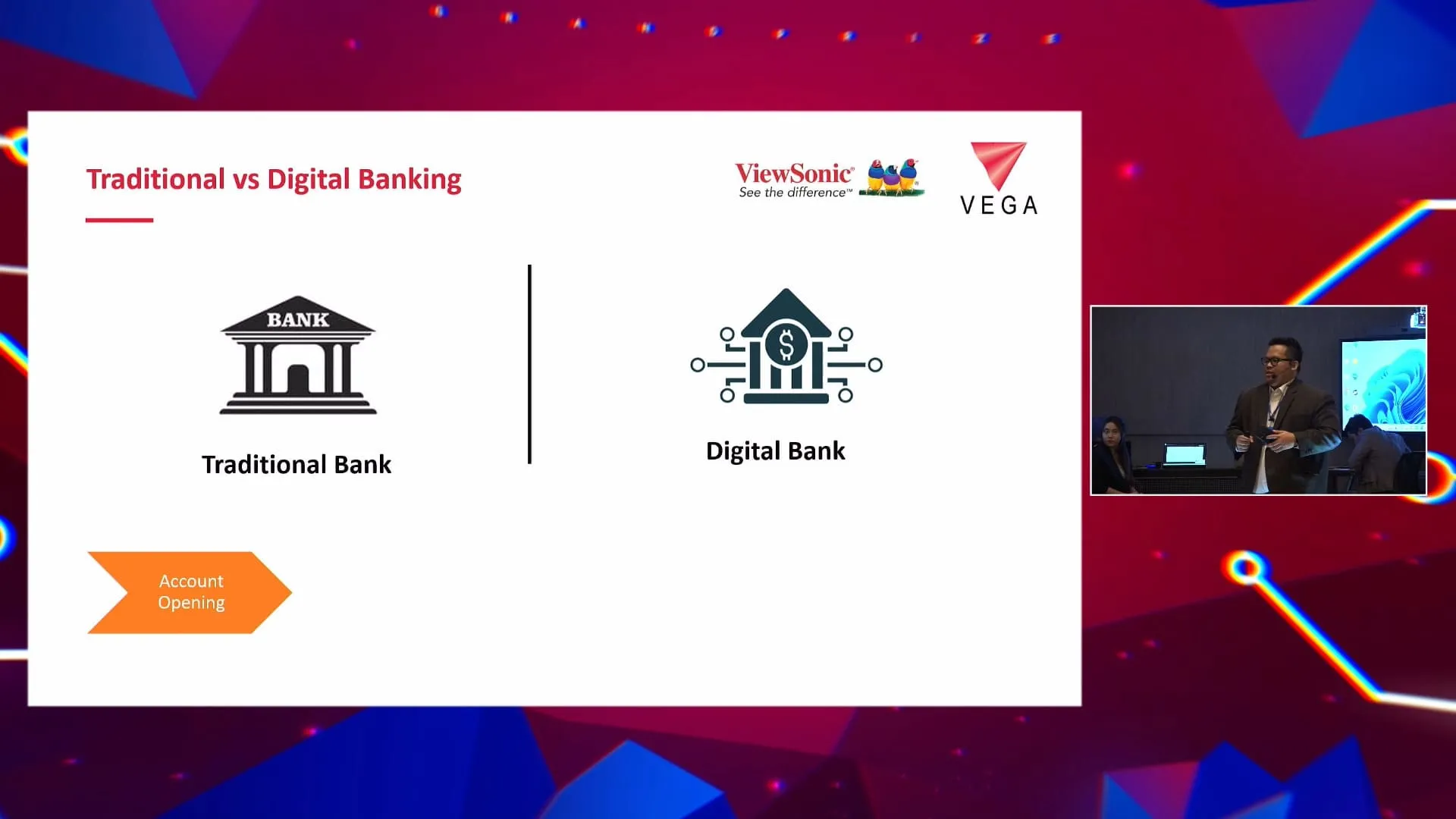 Traditional vs Digital Banking

ViewSonic
See the difference™

VEGA

BANK

Traditional Bank

Digital Bank

Account Opening